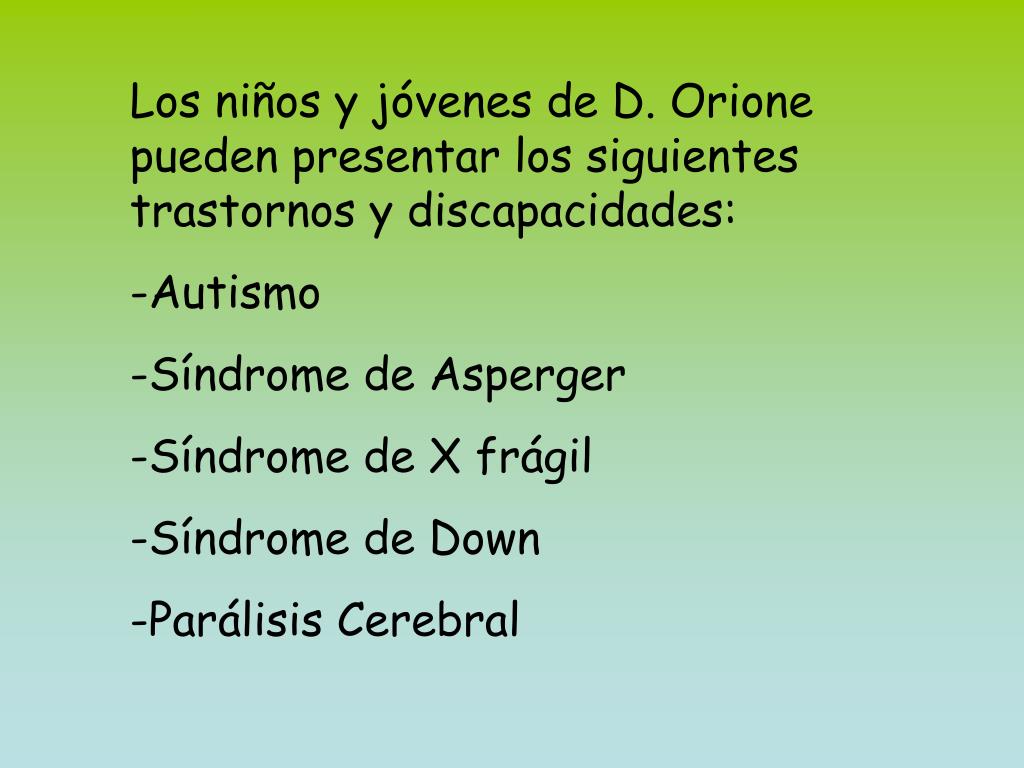 Los niños y jóvenes de D. Orione pueden presentar los siguientes trastornos y discapacidades:

-Autismo

-Síndrome de Asperger

-Síndrome de X frágil

-Síndrome de Down

-Parálisis Cerebral